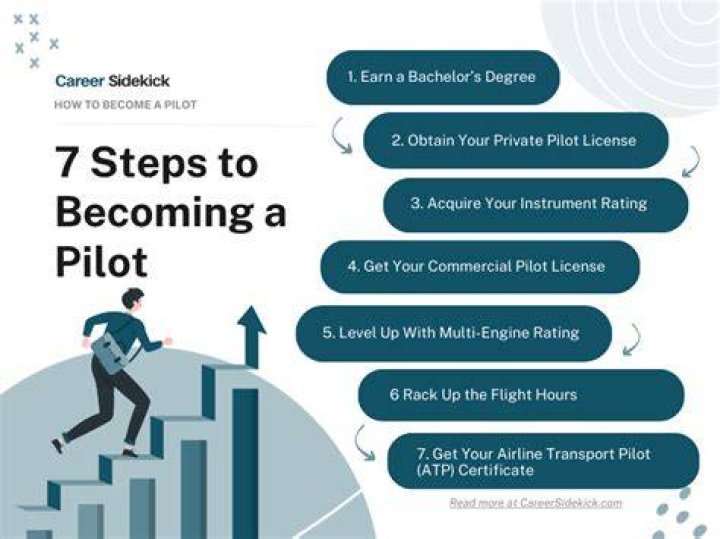 Career Sidekick

HOW TO BECOME A PILOT

7 Steps to Becoming a Pilot

1. Earn a Bachelor's Degree

2. Obtain Your Private Pilot License

3. Acquire Your Instrument Rating

4. Get Your Commercial Pilot License

5. Level Up With Multi-Engine Rating

6 Rack Up the Flight Hours

7. Get Your Airline Transport Pilot (ATP) Certificate

Read more at CareerSidekick.com